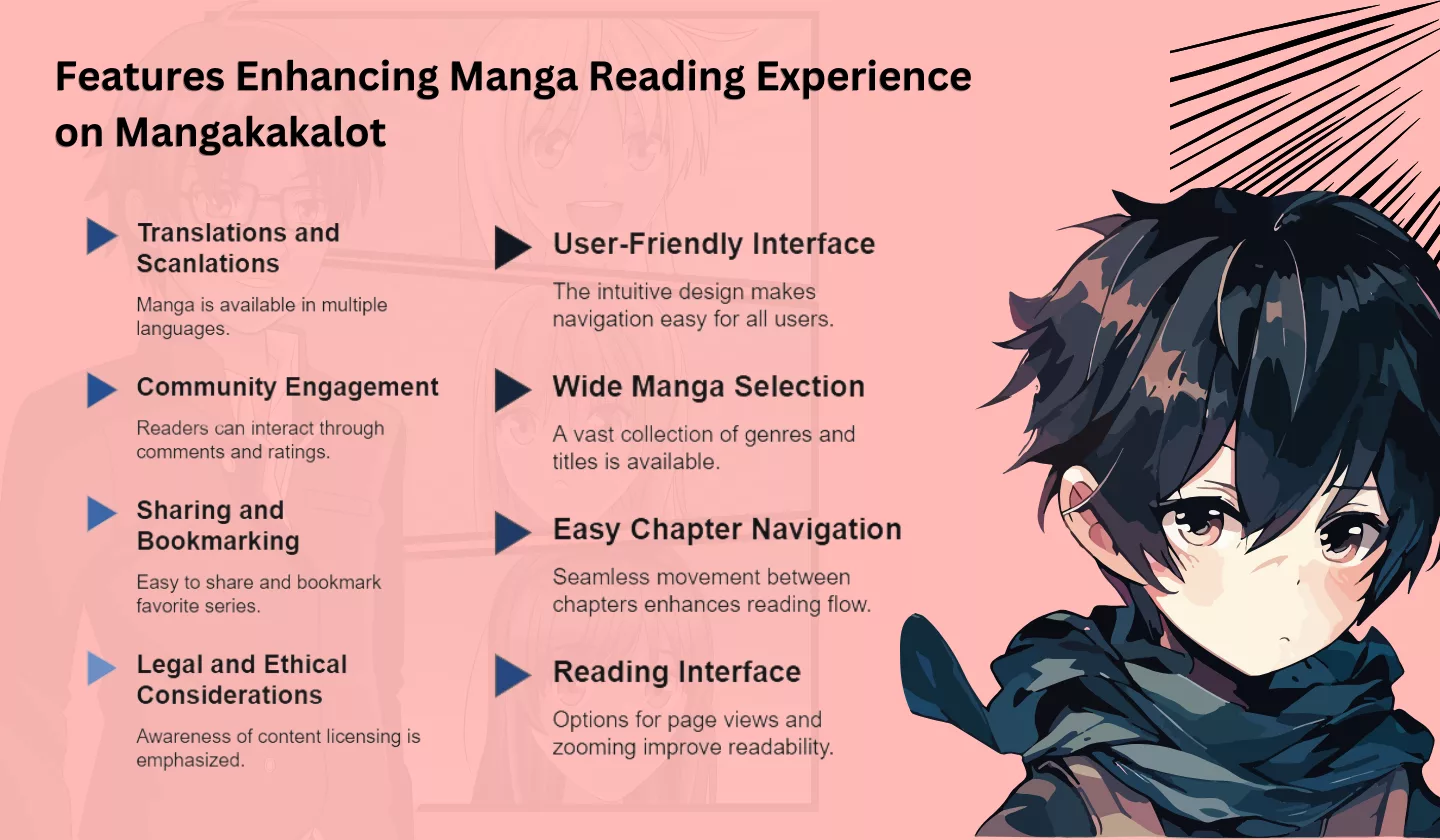 Features Enhancing Manga Reading Experience on Mangakakalot

Translations and Scanlations

Manga is available in multiple languages.

Community Engagement

Readers can interact through comments and ratings.

Sharing and Bookmarking

Easy to share and bookmark favorite series.

Legal and Ethical Considerations

Awareness of content licensing is emphasized.

User-Friendly Interface

The intuitive design makes navigation easy for all users.

Wide Manga Selection

A vast collection of genres and titles is available.

Easy Chapter Navigation

Seamless movement between chapters enhances reading flow.

Reading Interface

Options for page views and zooming improve readability.